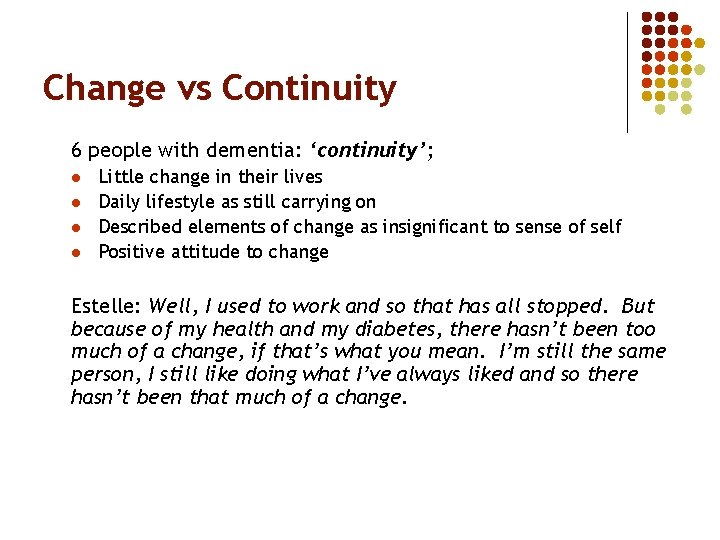 Change vs Continuity

6 people with dementia: ‘continuity’;

- Little change in their lives
- Daily lifestyle as still carrying on
- Described elements of change as insignificant to sense of self
- Positive attitude to change

Estelle: Well, I used to work and so that has all stopped. But because of my health and my diabetes, there hasn’t been too much of a change, if that’s what you mean. I’m still the same person, I still like doing what I’ve always liked and so there hasn’t been that much of a change.